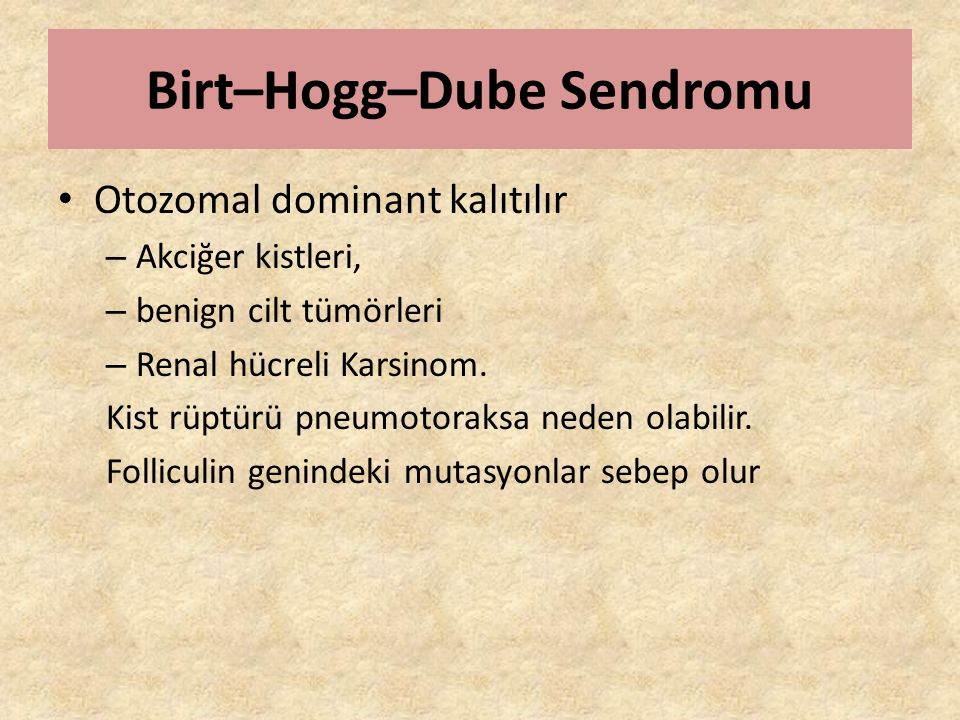 Birt–Hogg–Dube Sendromu

• Otozomal dominant kalıtılır
– Akciğer kistleri,
– benign cilt tümörleri
– Renal hücreli Karsinom.
Kist rüptürü pneumotoraksa neden olabilir.
Folliculin genindeki mutasyonlar sebep olur